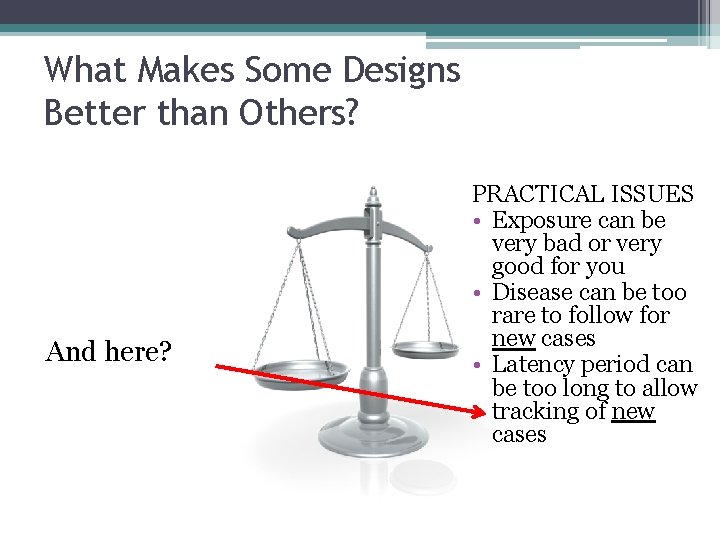 What Makes Some Designs Better than Others?

And here?

PRACTICAL ISSUES
• Exposure can be very bad or very good for you
• Disease can be too rare to follow for new cases
• Latency period can be too long to allow tracking of new cases